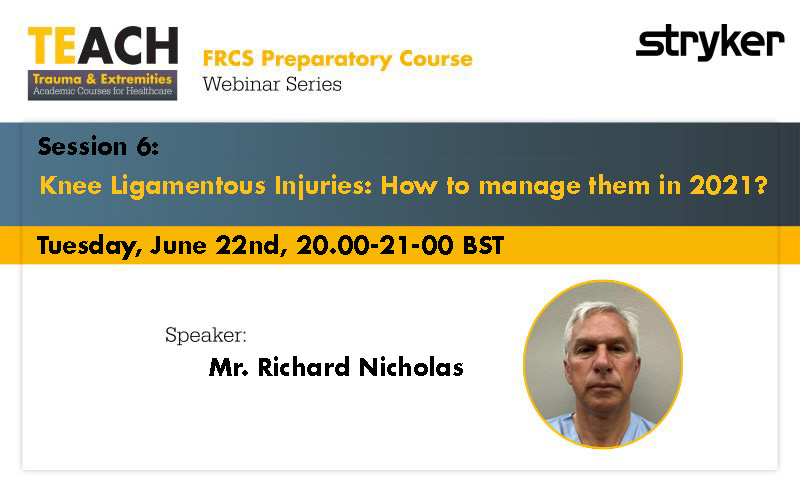 TEACH
Trauma & Extremities
Academic Courses for Healthcare

FRCS Preparatory Course
Webinar Series

stryker

Session 6:
Knee Ligamentous Injuries: How to manage them in 2021?

Tuesday, June 22nd, 20.00-21-00 BST

Speaker:
Mr. Richard Nicholas